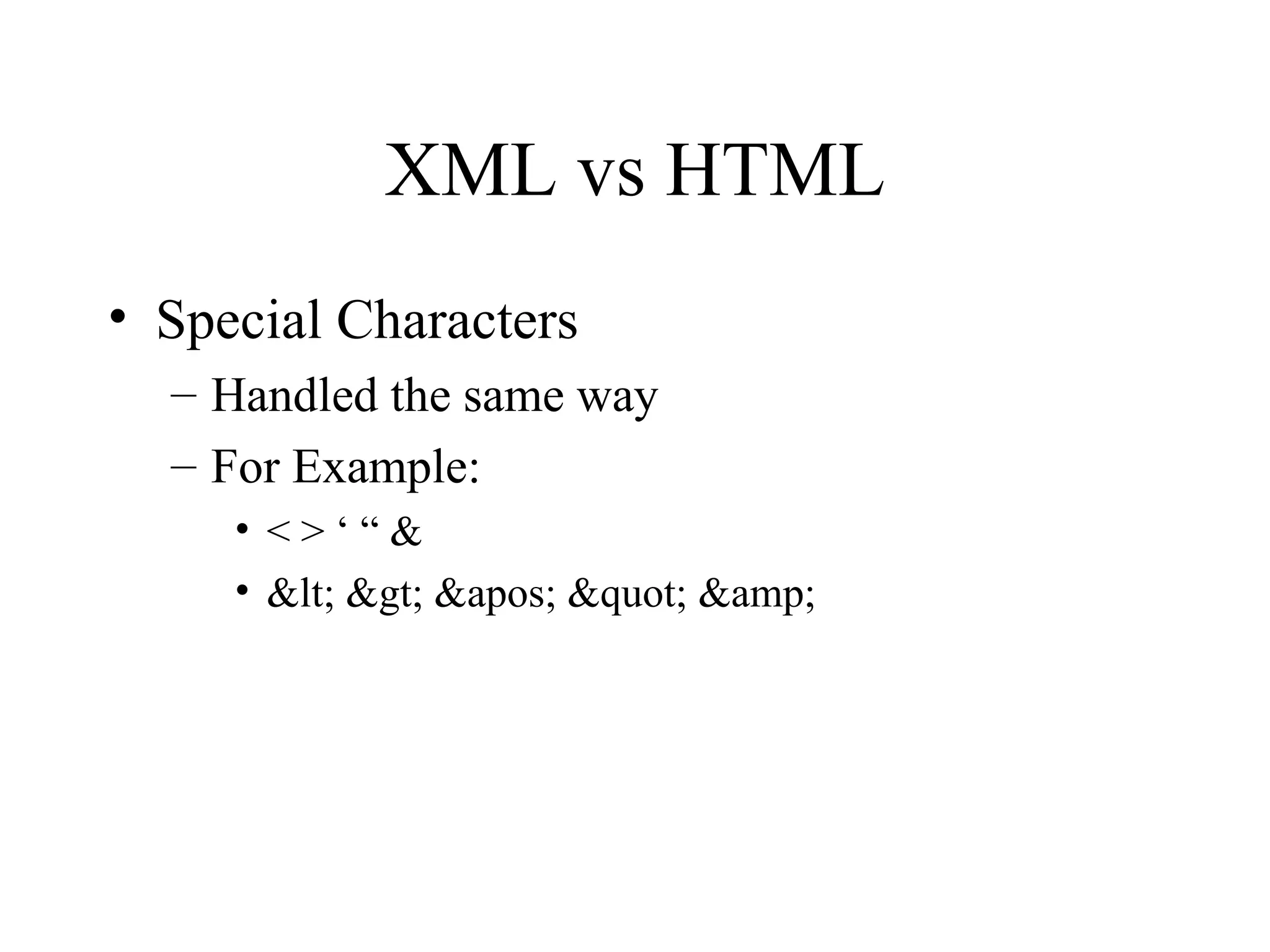 XML vs HTML

• Special Characters
  – Handled the same way
  – For Example:
    • < > ‘ “ &
    • &lt; &gt; &apos; &quot; &amp;